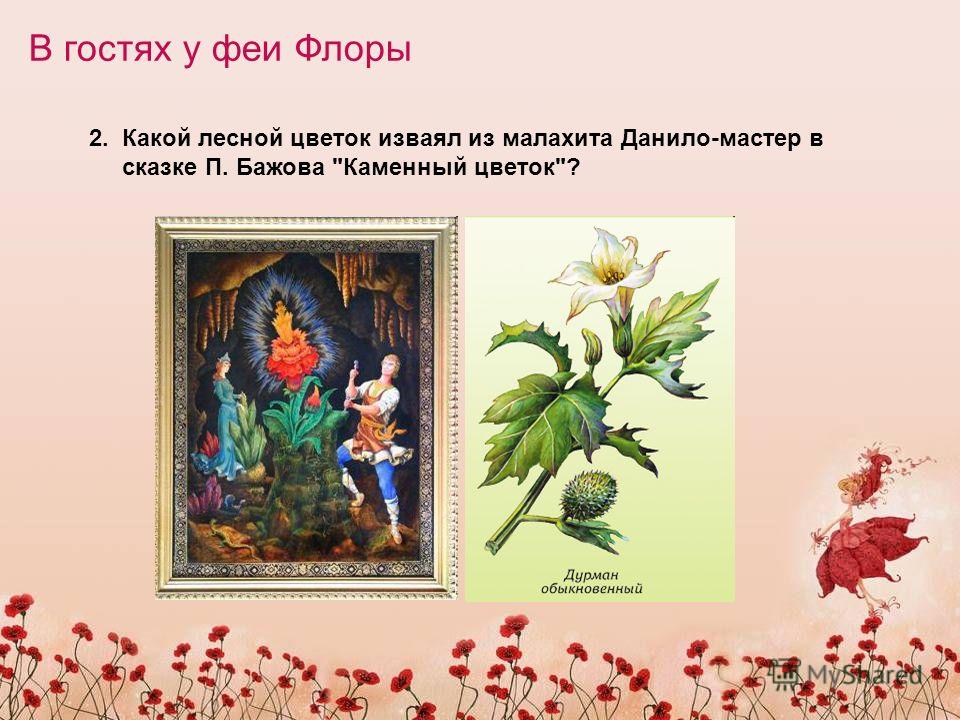 В гостях у феи Флоры

2. Какой лесной цветок изваял из малахита Данило-мастер в сказке П. Бажова "Каменный цветок"?

Дурман обыкновенный

MyShared